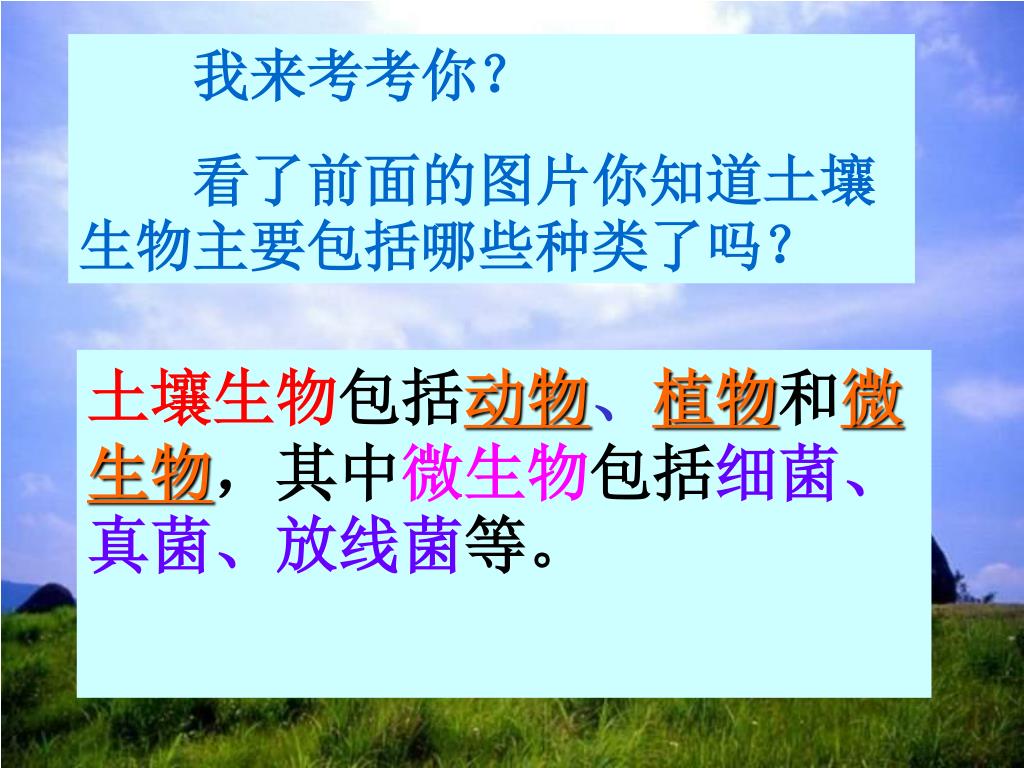 我来考考你？

看了前面的图片你知道土壤生物主要包括哪些种类了吗？

土壤生物包括动物、植物和微生物，其中微生物包括细菌、真菌、放线菌等。